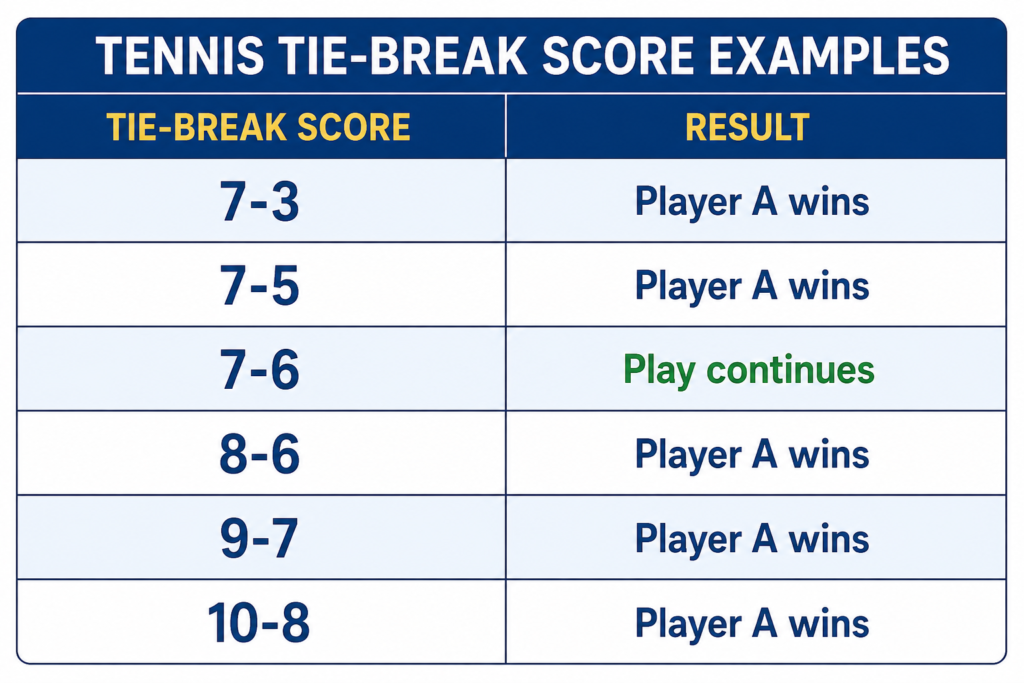 TENNIS TIE-BREAK SCORE EXAMPLES

| TIE-BREAK SCORE | RESULT |
|---|---|
| 7-3 | Player A wins |
| 7-5 | Player A wins |
| 7-6 | Play continues |
| 8-6 | Player A wins |
| 9-7 | Player A wins |
| 10-8 | Player A wins |